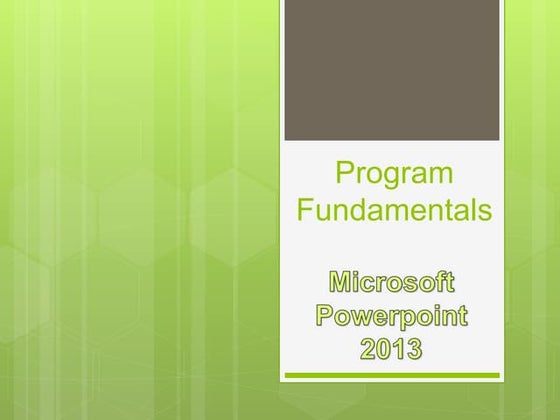 Program Fundamentals

Microsoft Powerpoint 2013